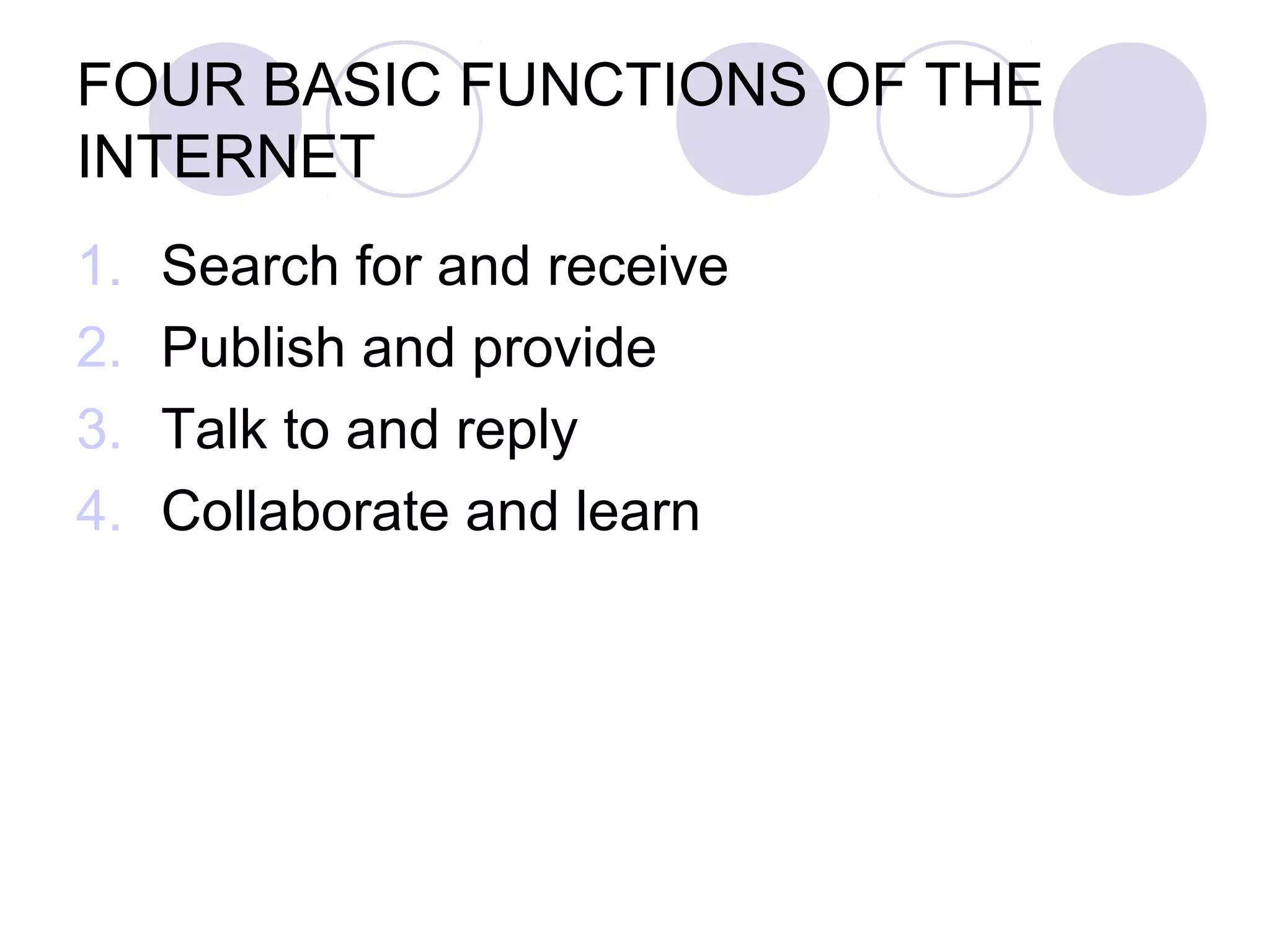 FOUR BASIC FUNCTIONS OF THE INTERNET

1. Search for and receive
2. Publish and provide
3. Talk to and reply
4. Collaborate and learn